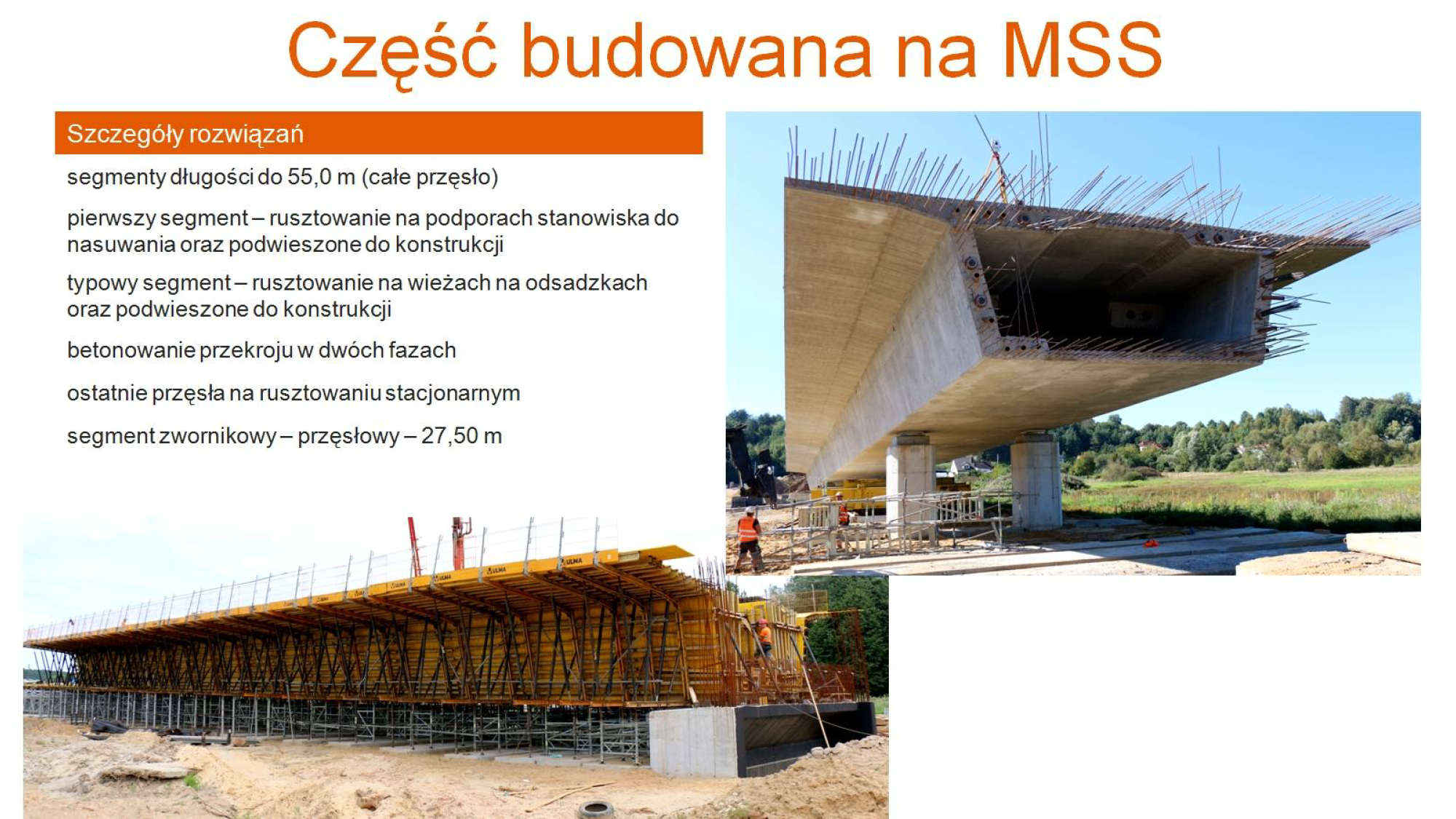 Część budowana na MSS

Szczegóły rozwiązań

segmenty długości do 55,0 m (całe przęsło)

pierwszy segment – rusztowanie na podporach stanowiska do nasuwania oraz podwieszone do konstrukcji

typowy segment – rusztowanie na wieżach na odsadzkach oraz podwieszone do konstrukcji

betonowanie przekroju w dwóch fazach

ostatnie przęsła na rusztowaniu stacjonarnym

segment zwornikowy – przęsłowy – 27,50 m

ULMA ULMA ULMA ULMA